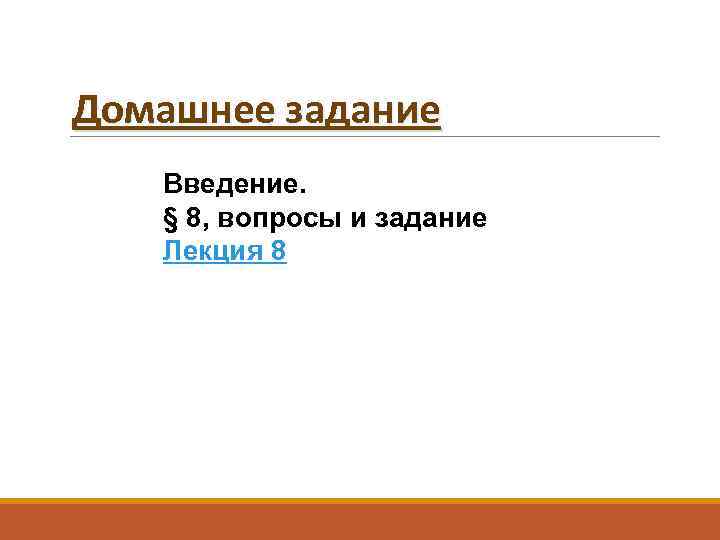 Домашнее задание

Введение.
§ 8, вопросы и задание
Лекция 8